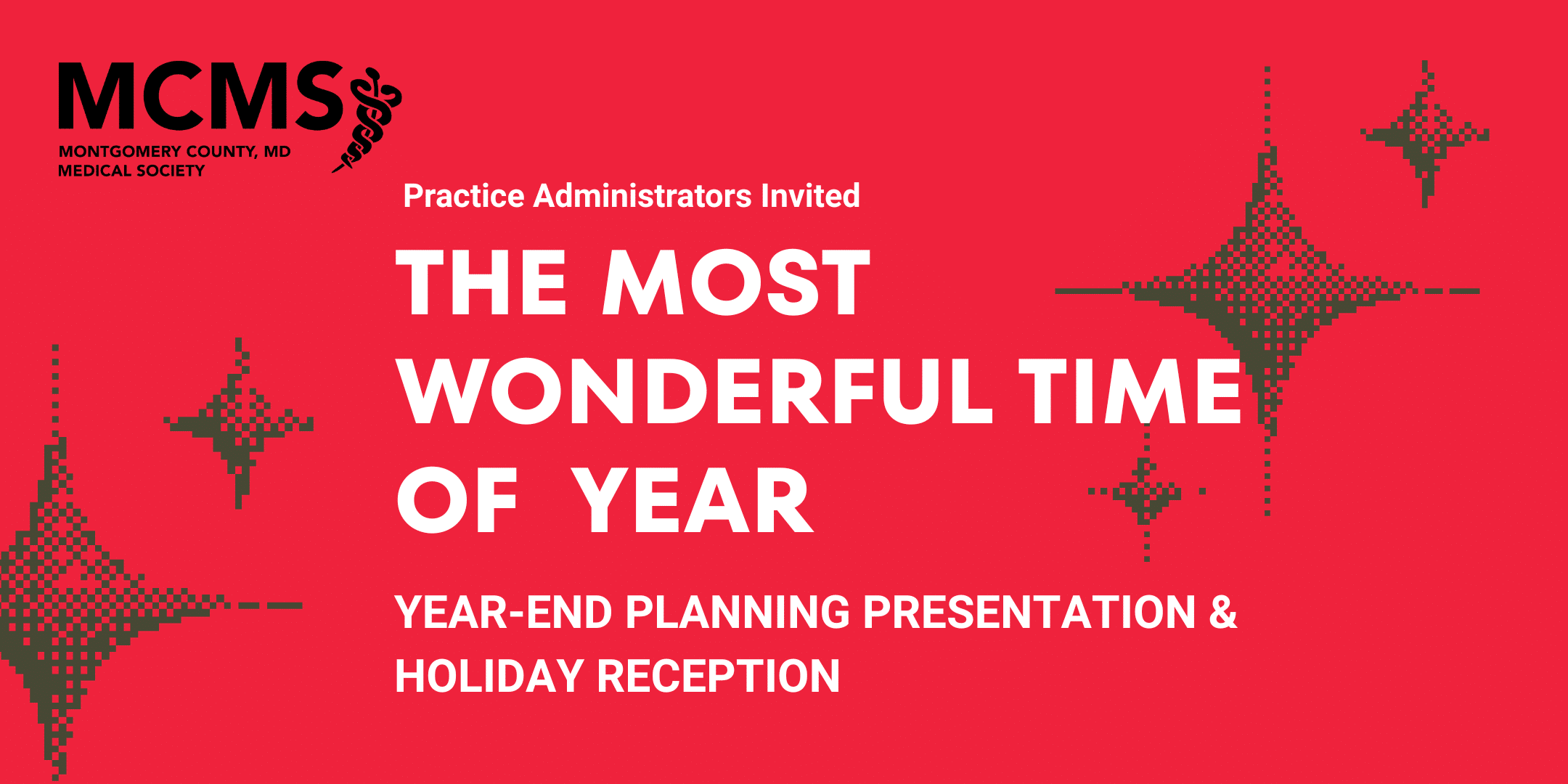 MCMS
MONTGOMERY COUNTY, MD
MEDICAL SOCIETY

Practice Administrators Invited

THE MOST WONDERFUL TIME OF YEAR

YEAR-END PLANNING PRESENTATION & HOLIDAY RECEPTION